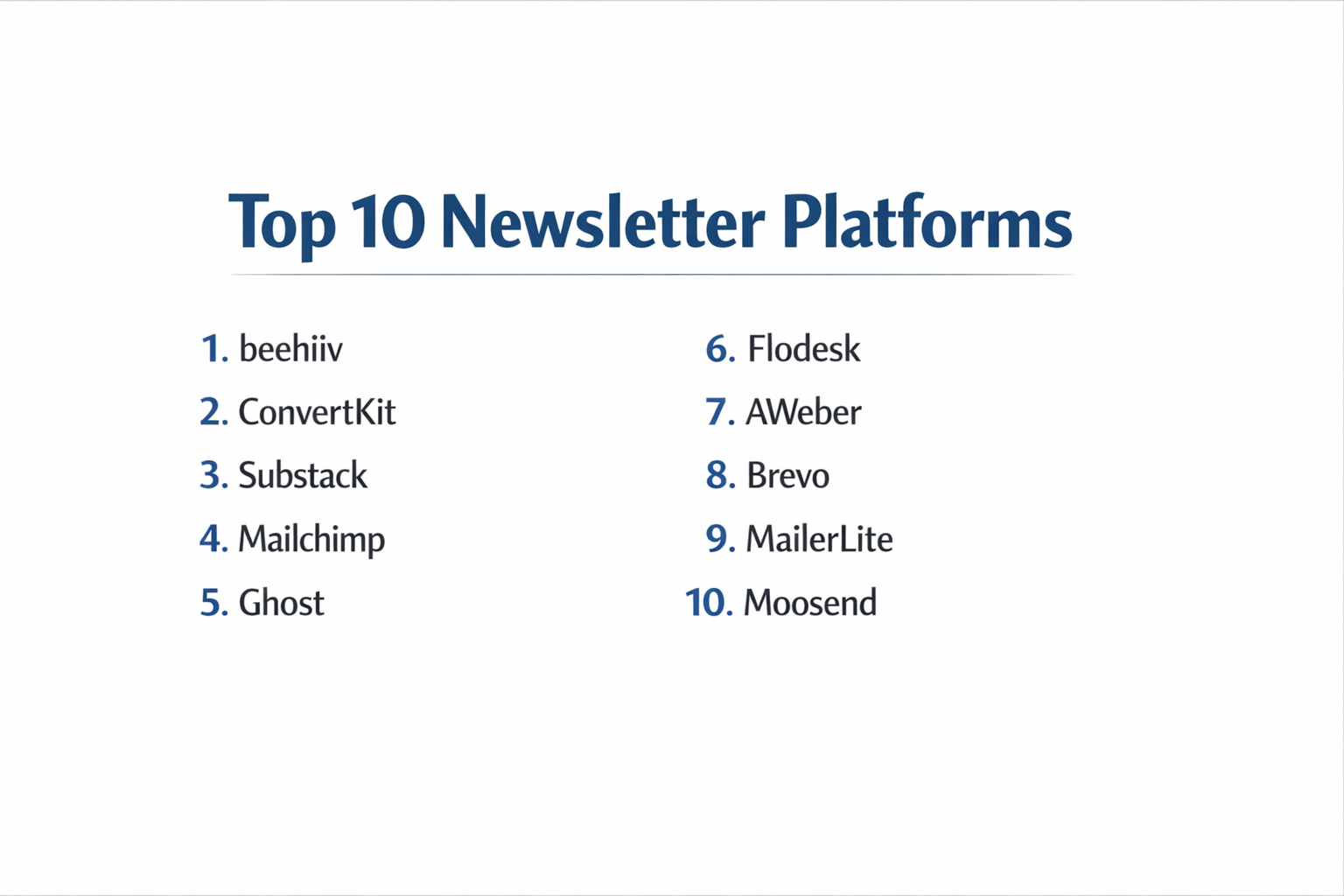 Top 10 Newsletter Platforms

1. beehiiv
2. ConvertKit
3. Substack
4. Mailchimp
5. Ghost

6. Flodesk
7. AWeber
8. Brevo
9. MailerLite
10. Moosend